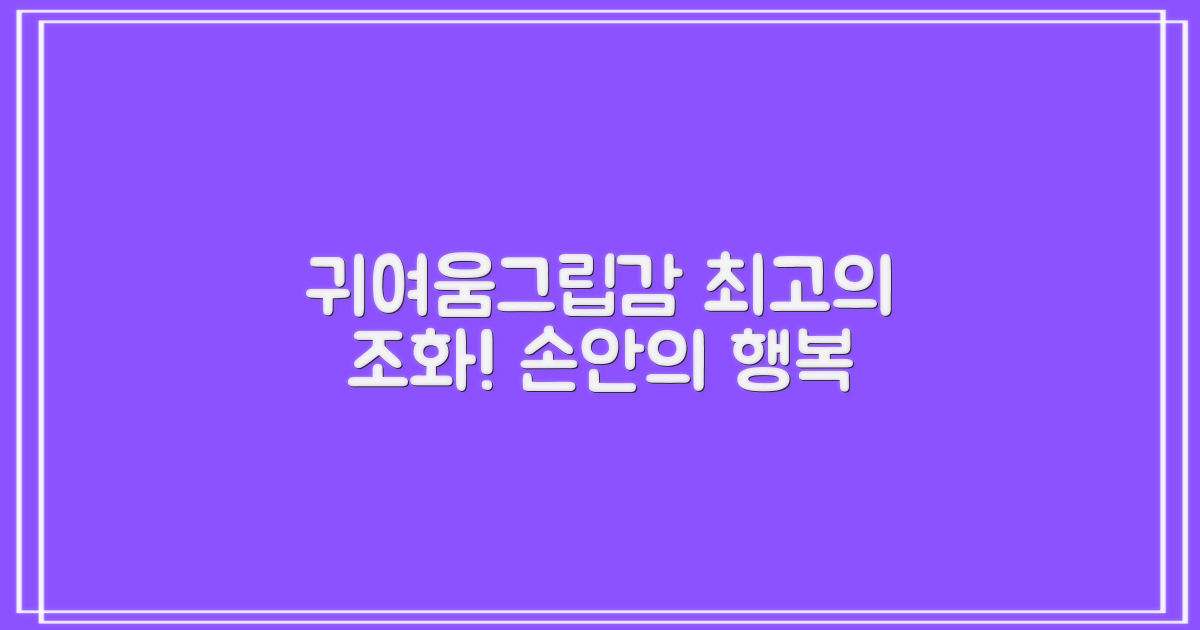 귀여움그립감 최고의
조화! 손안의 행복